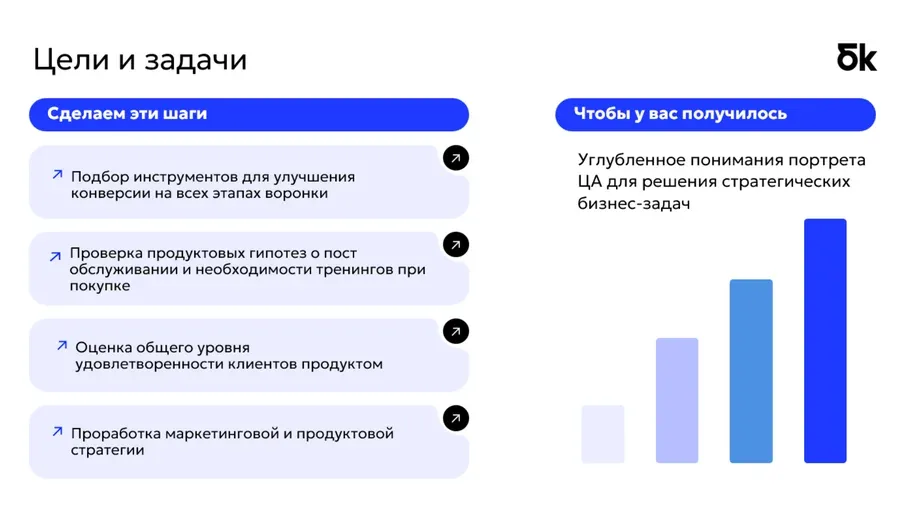 Цели и задачи

бк

Сделаем эти шаги

Подбор инструментов для улучшения конверсии на всех этапах воронки

Проверка продуктовых гипотез о пост обслуживании и необходимости тренингов при покупке

Оценка общего уровня удовлетворенности клиентов продуктом

Проработка маркетинговой и продуктовой стратегии

Чтобы у вас получилось

Углубленное понимания портрета ЦА для решения стратегических бизнес-задач